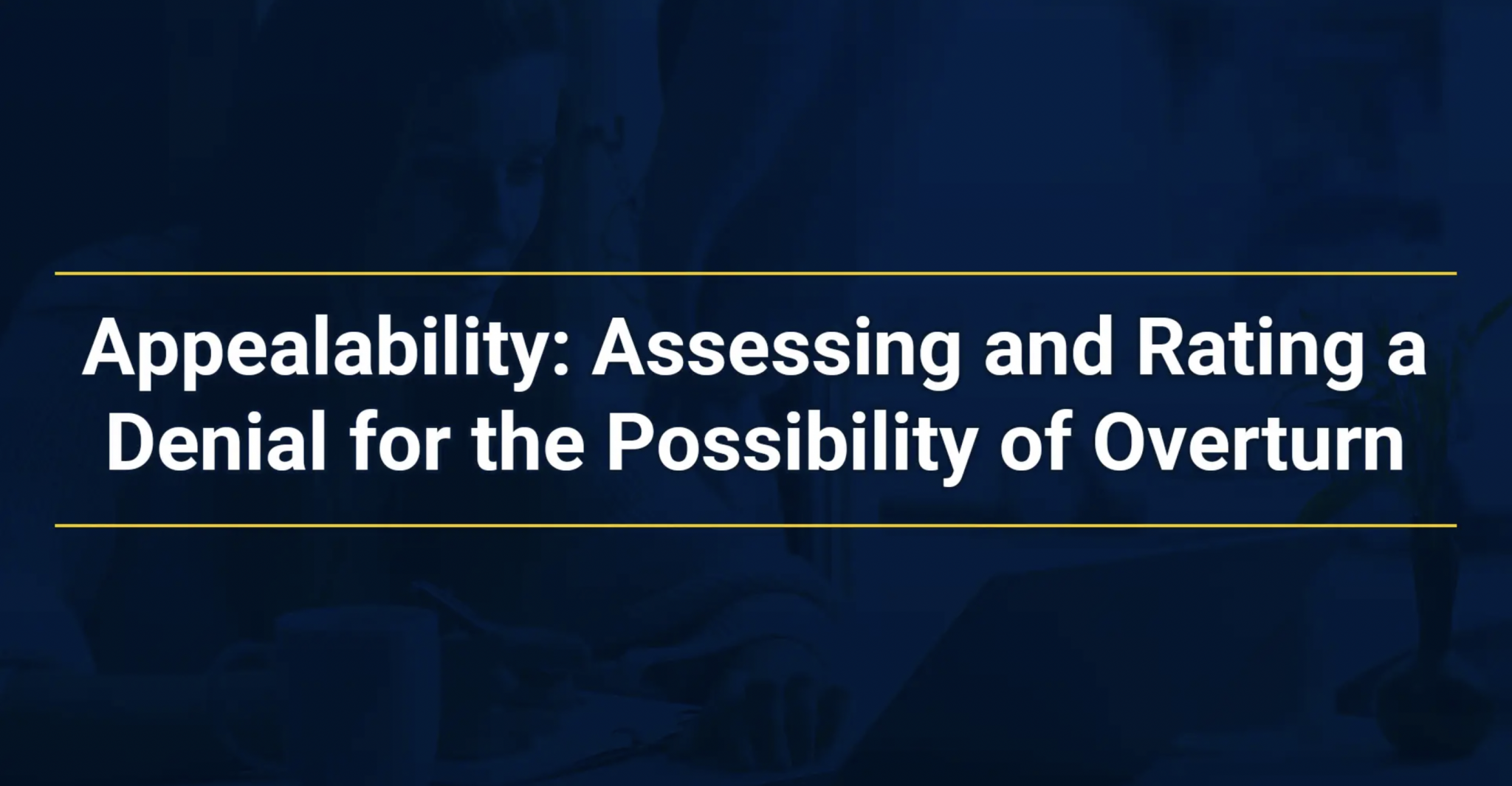 Appealability: Assessing and Rating a Denial for the Possibility of Overturn